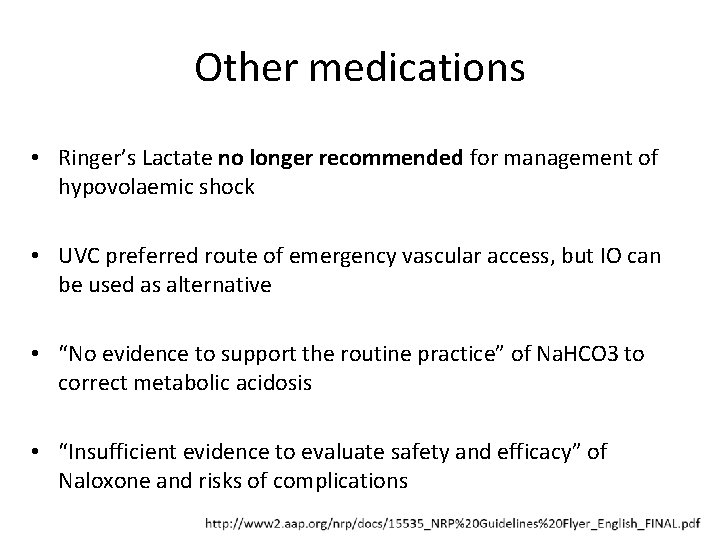 Other medications

• Ringer's Lactate **no longer recommended** for management of hypovolaemic shock

• UVC preferred route of emergency vascular access, but IO can be used as alternative

• "No evidence to support the routine practice" of NaHCO3 to correct metabolic acidosis

• "Insufficient evidence to evaluate safety and efficacy" of Naloxone and risks of complications

http://www2.aap.org/nrp/docs/15535_NRP%20Guidelines%20Flyer_English_FINAL.pdf